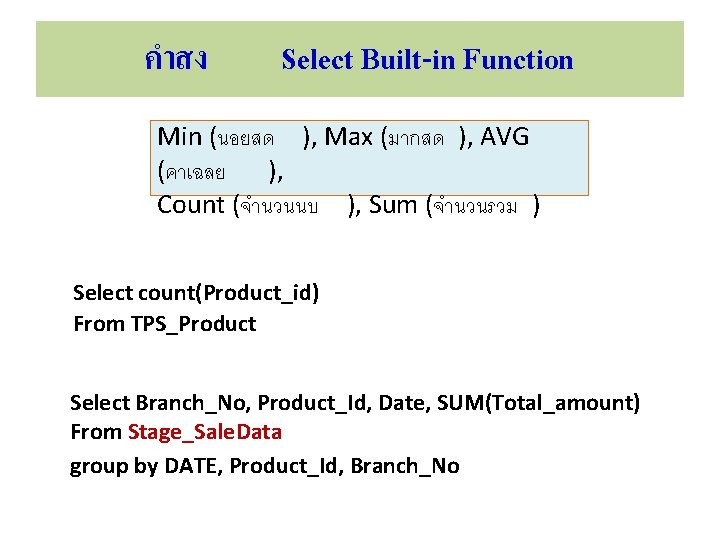 คำสง Select Built-in Function

Min (นอยสด ), Max (มากสด ), AVG (คาเฉลย ), Count (จำนวนนบ ), Sum (จำนวนรวม )

Select count(Product_id)
From TPS_Product

Select Branch_No, Product_Id, Date, SUM(Total_amount)
From Stage_SaleData
group by DATE, Product_Id, Branch_No